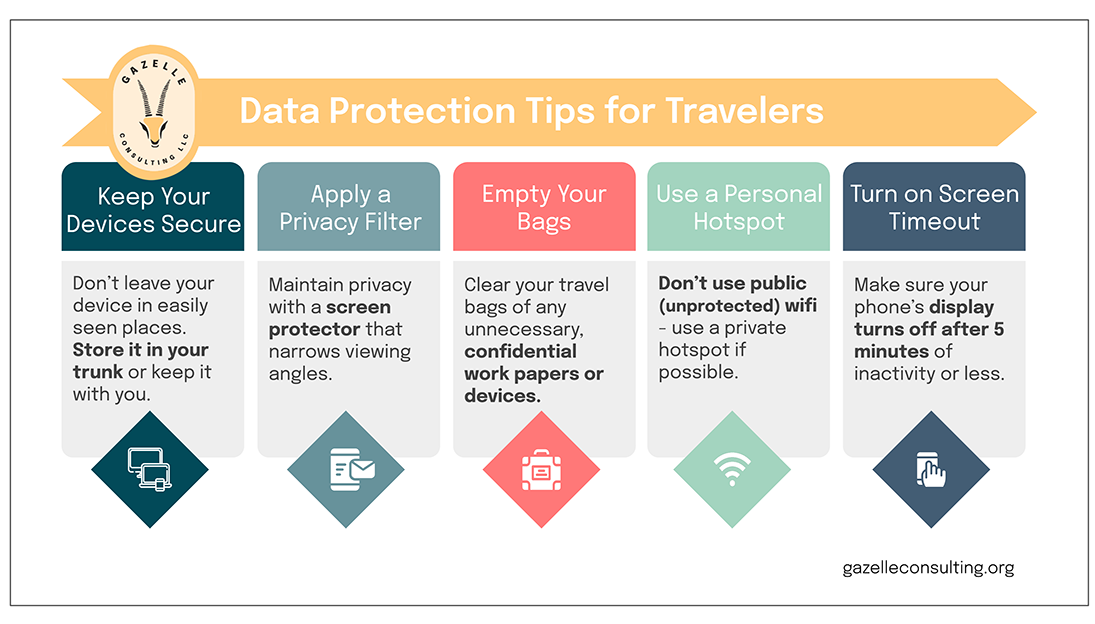 GAZELLE
CONSULTING LLC

Data Protection Tips for Travelers

Keep Your Devices Secure

Don't leave your device in easily seen places. Store it in your trunk or keep it with you.

Apply a Privacy Filter

Maintain privacy with a screen protector that narrows viewing angles.

Empty Your Bags

Clear your travel bags of any unnecessary, confidential work papers or devices.

Use a Personal Hotspot

Don't use public (unprotected) wifi - use a private hotspot if possible.

Turn on Screen Timeout

Make sure your phone's display turns off after 5 minutes of inactivity or less.

gazelleconsulting.org